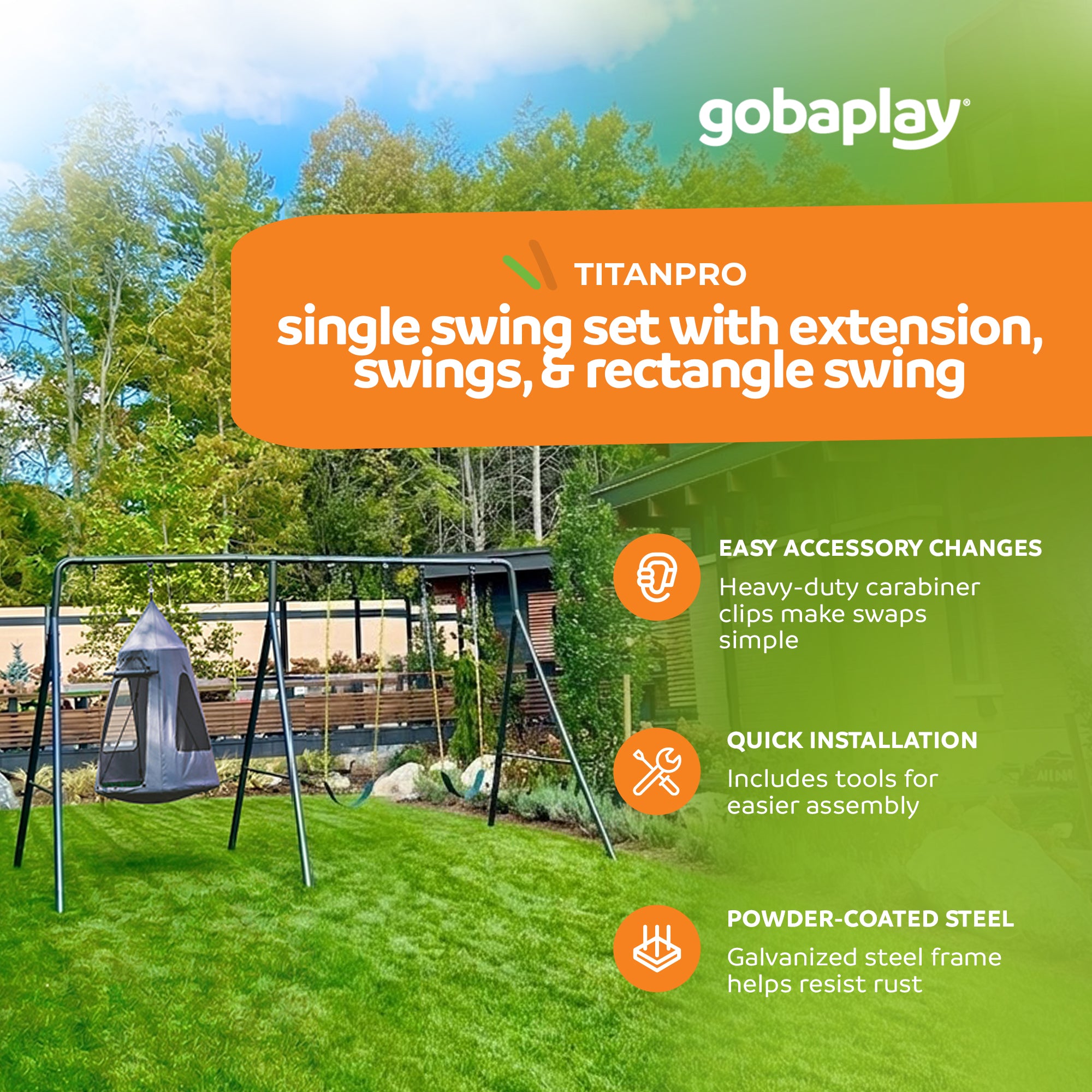 gobaplay®

TITANPRO

single swing set with extension, swings, & rectangle swing

EASY ACCESSORY CHANGES

Heavy-duty carabiner clips make swaps simple

QUICK INSTALLATION

Includes tools for easier assembly

POWDER-COATED STEEL

Galvanized steel frame helps resist rust